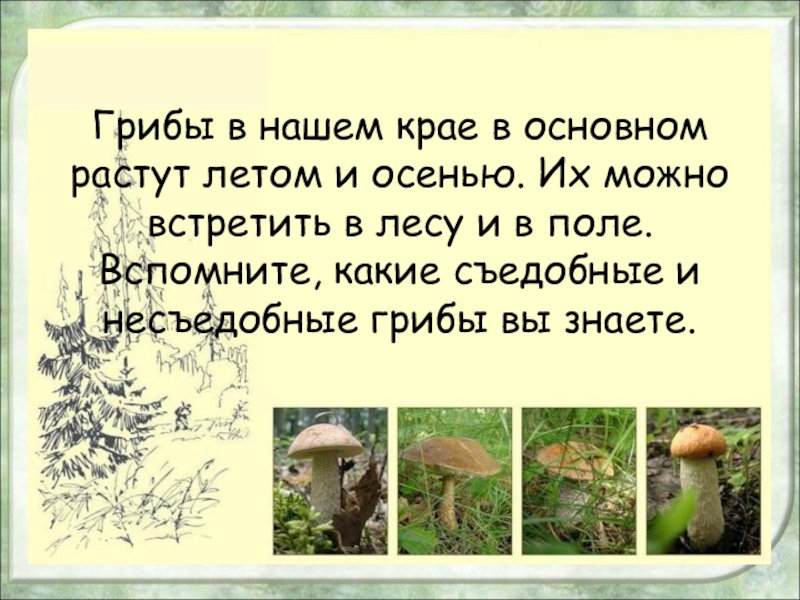 Грибы в нашем крае в основном растут летом и осенью. Их можно встретить в лесу и в поле. Вспомните, какие съедобные и несъедобные грибы вы знаете.